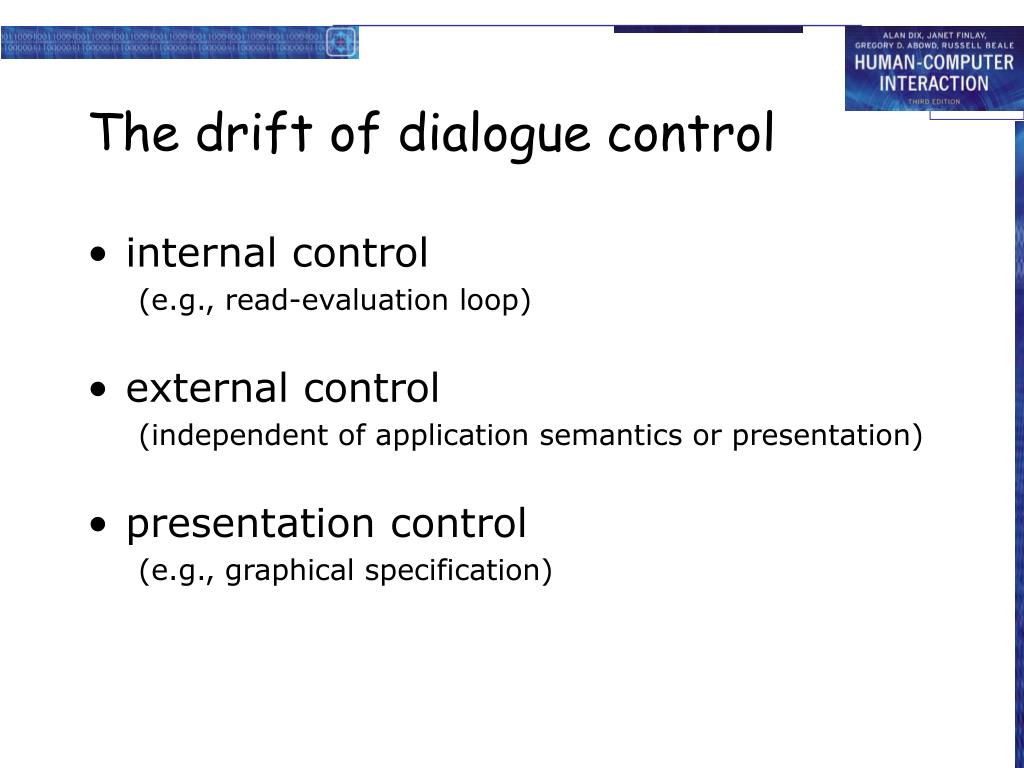 ALAN DIX, JANET FINLAY, GREGORY D. ABOWD, RUSSELL BEALE
HUMAN-COMPUTER INTERACTION
THIRD EDITION

The drift of dialogue control

• internal control
(e.g., read-evaluation loop)

• external control
(independent of application semantics or presentation)

• presentation control
(e.g., graphical specification)